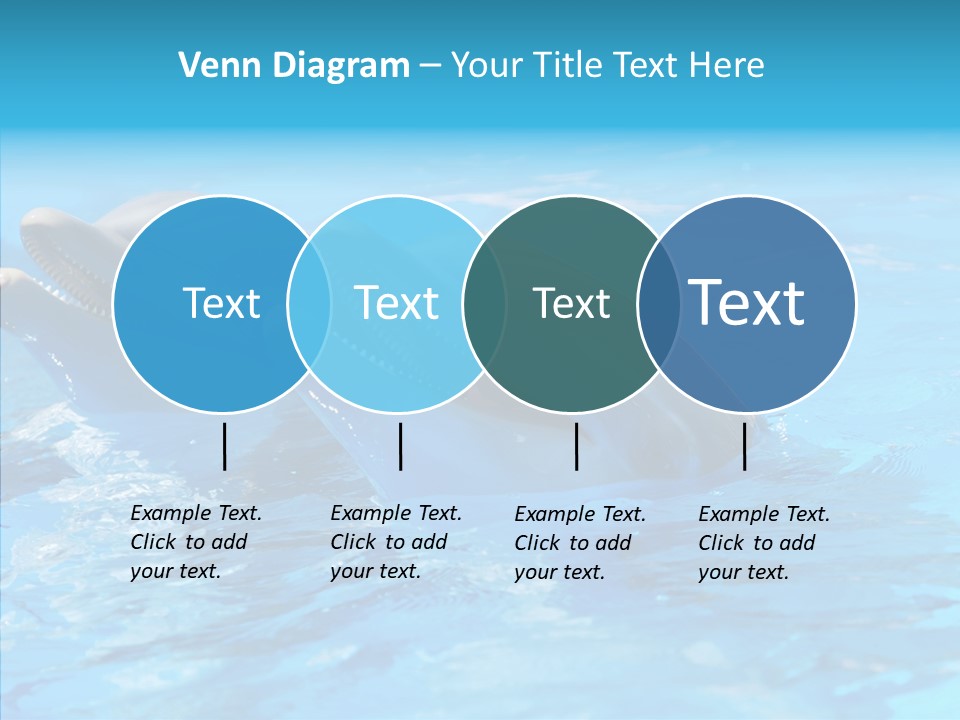 Venn Diagram – Your Title Text Here

Text

Text

Text

Text

Example Text. Click to add your text.

Example Text. Click to add your text.

Example Text. Click to add your text.

Example Text. Click to add your text.